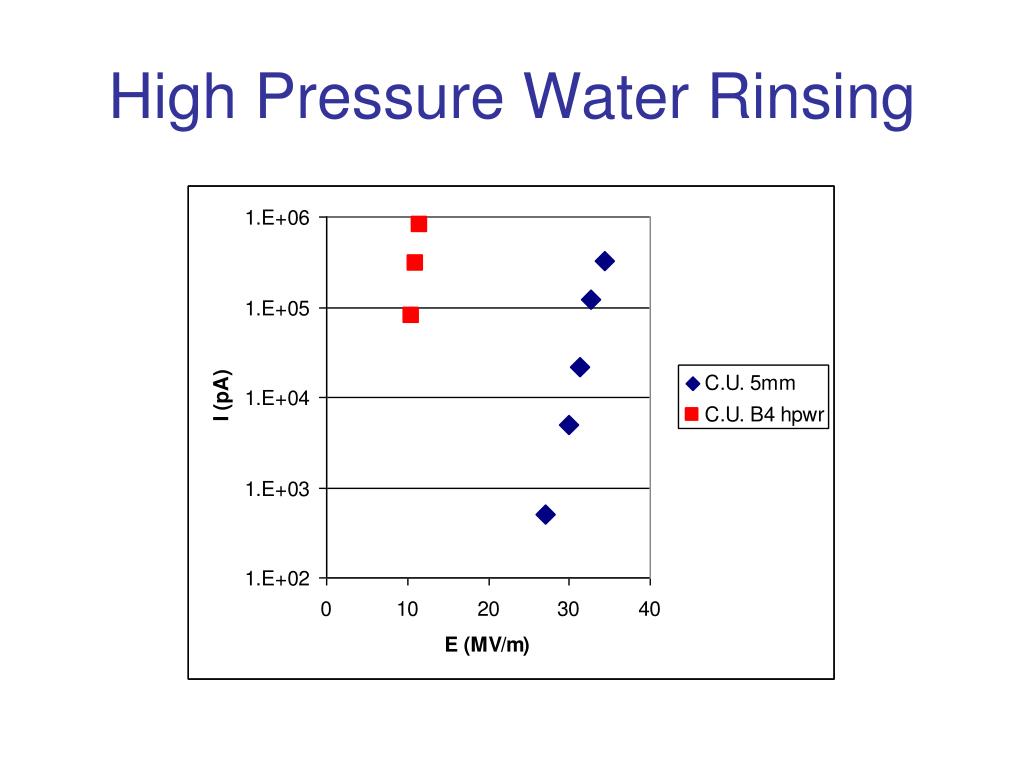 High Pressure Water Rinsing

1.E+06
1.E+05
1.E+04
1.E+03
1.E+02

I (pA)

0
10
20
30
40

E (MV/m)

C.U. 5mm
C.U. B4 hpwr